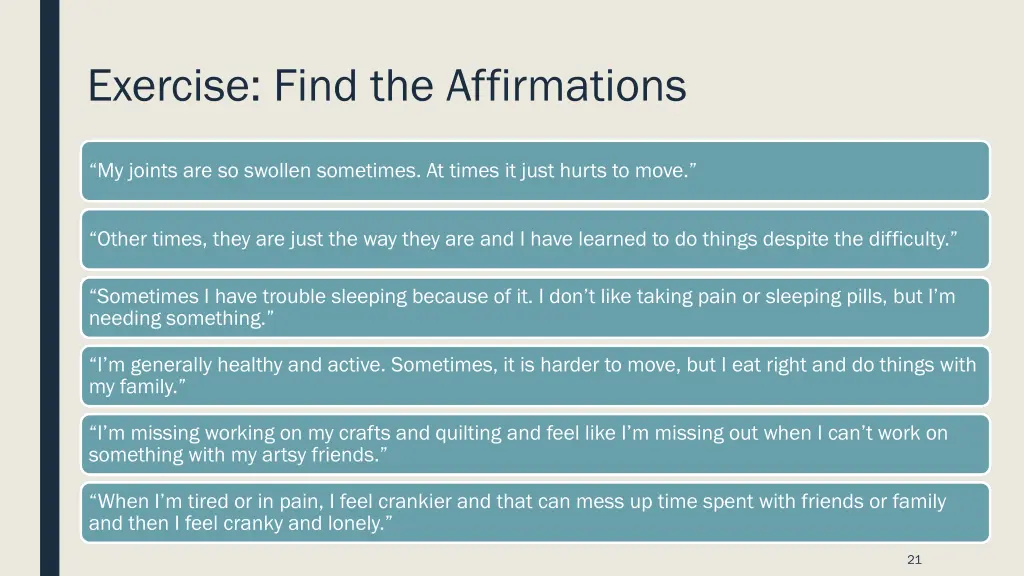 Exercise: Find the Affirmations

“My joints are so swollen sometimes. At times it just hurts to move.”

“Other times, they are just the way they are and I have learned to do things despite the difficulty.”

“Sometimes I have trouble sleeping because of it. I don’t like taking pain or sleeping pills, but I’m needing something.”

“I’m generally healthy and active. Sometimes, it is harder to move, but I eat right and do things with my family.”

“I’m missing working on my crafts and quilting and feel like I’m missing out when I can’t work on something with my artsy friends.”

“When I’m tired or in pain, I feel crankier and that can mess up time spent with friends or family and then I feel cranky and lonely.”

21